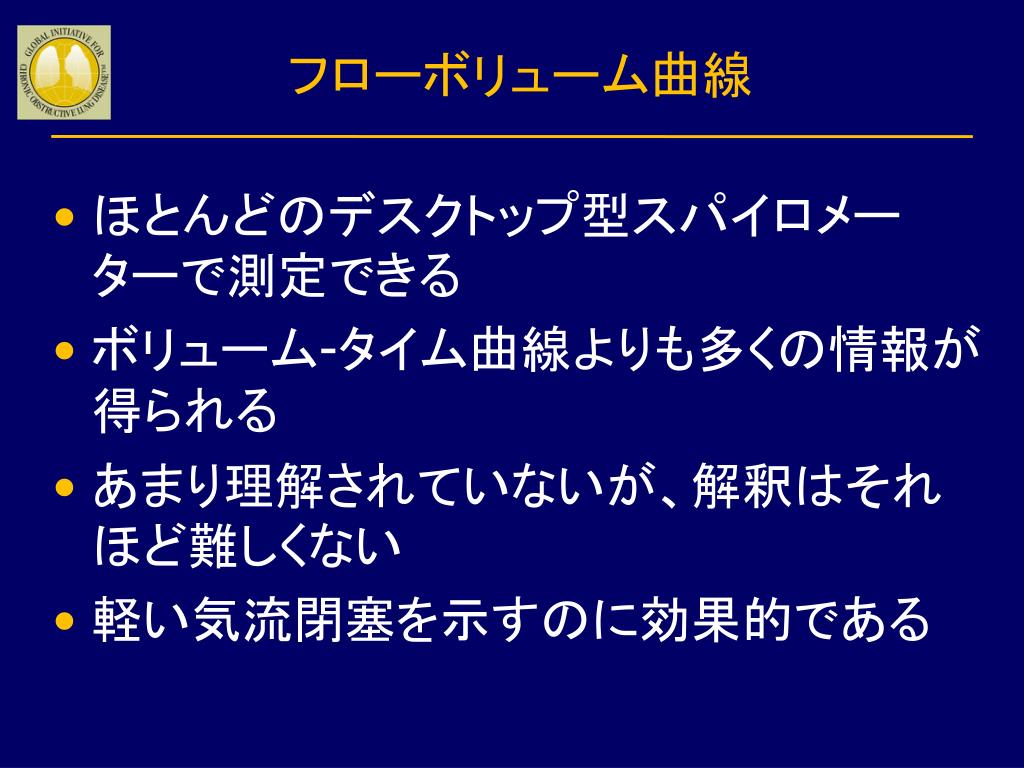 GLOBAL INITIATIVE FOR CHRONIC OBSTRUCTIVE LUNG DISEASE

フローボリューム曲線

• ほとんどのデスクトップ型スパイロメーターで測定できる

• ボリューム-タイム曲線よりも多くの情報が得られる

• あまり理解されていないが、解釈はそれほど難しくない

• 軽い気流閉塞を示すのに効果的である